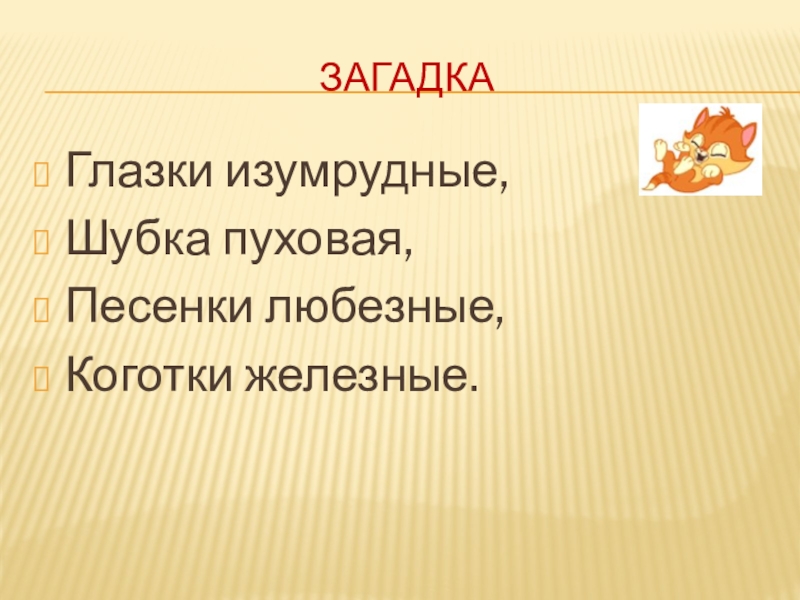 ЗАГАДКА

Глазки изумрудные,
Шубка пуховая,
Песенки любезные,
Коготки железные.